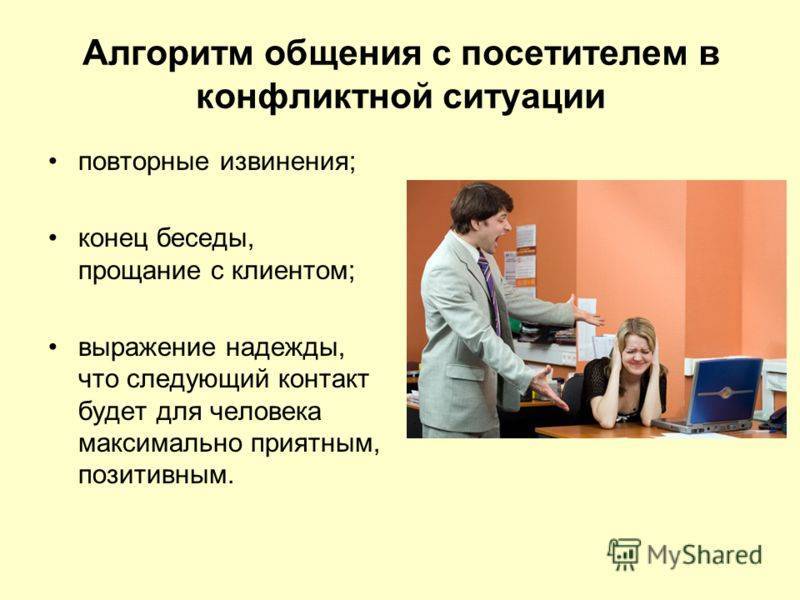 Алгоритм общения с посетителем в конфликтной ситуации

• повторные извинения;

• конец беседы, прощание с клиентом;

• выражение надежды, что следующий контакт будет для человека максимально приятным, позитивным.

MyShared